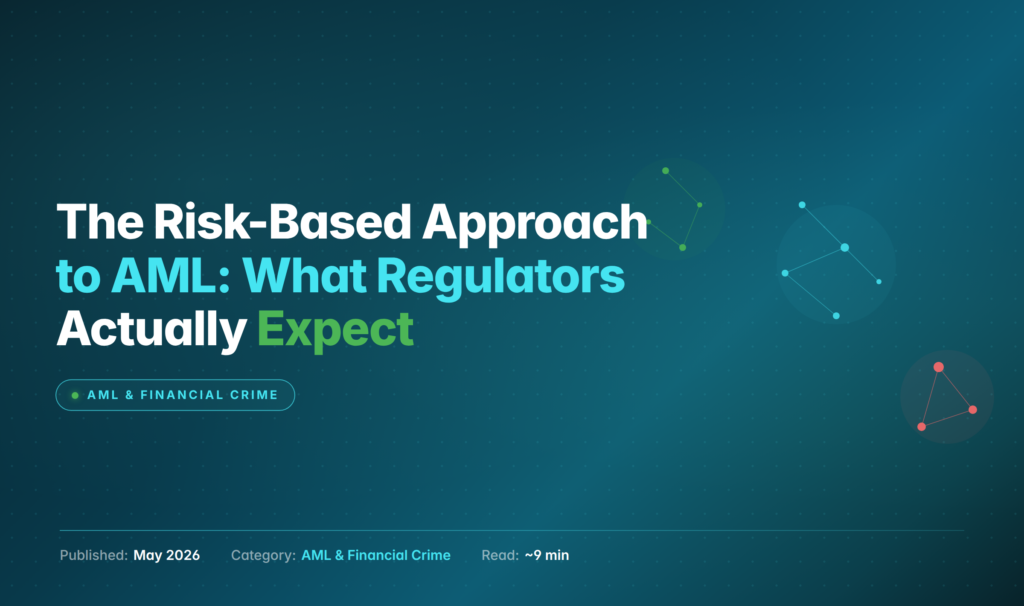 The Risk-Based Approach to AML: What Regulators Actually Expect

AML & FINANCIAL CRIME

Published: May 2026 Category: AML & Financial Crime Read: ~9 min